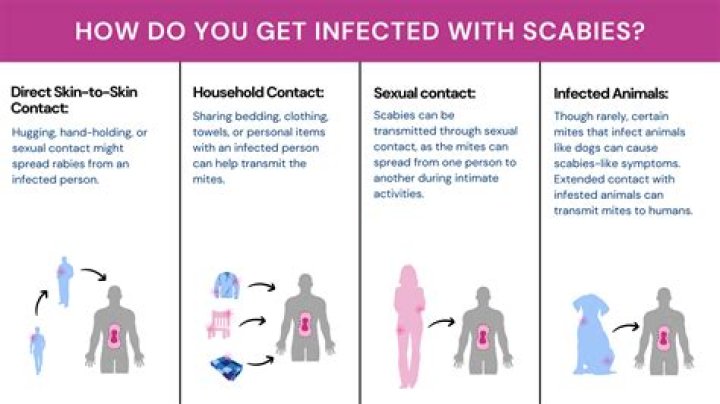 HOW DO YOU GET INFECTED WITH SCABIES?

Direct Skin-to-Skin Contact:

Hugging, hand-holding, or sexual contact might spread rabies from an infected person.

Household Contact:

Sharing bedding, clothing, towels, or personal items with an infected person can help transmit the mites.

Sexual contact:

Scabies can be transmitted through sexual contact, as the mites can spread from one person to another during intimate activities.

Infected Animals:

Though rarely, certain mites that infect animals like dogs can cause scabies-like symptoms. Extended contact with infested animals can transmit mites to humans.